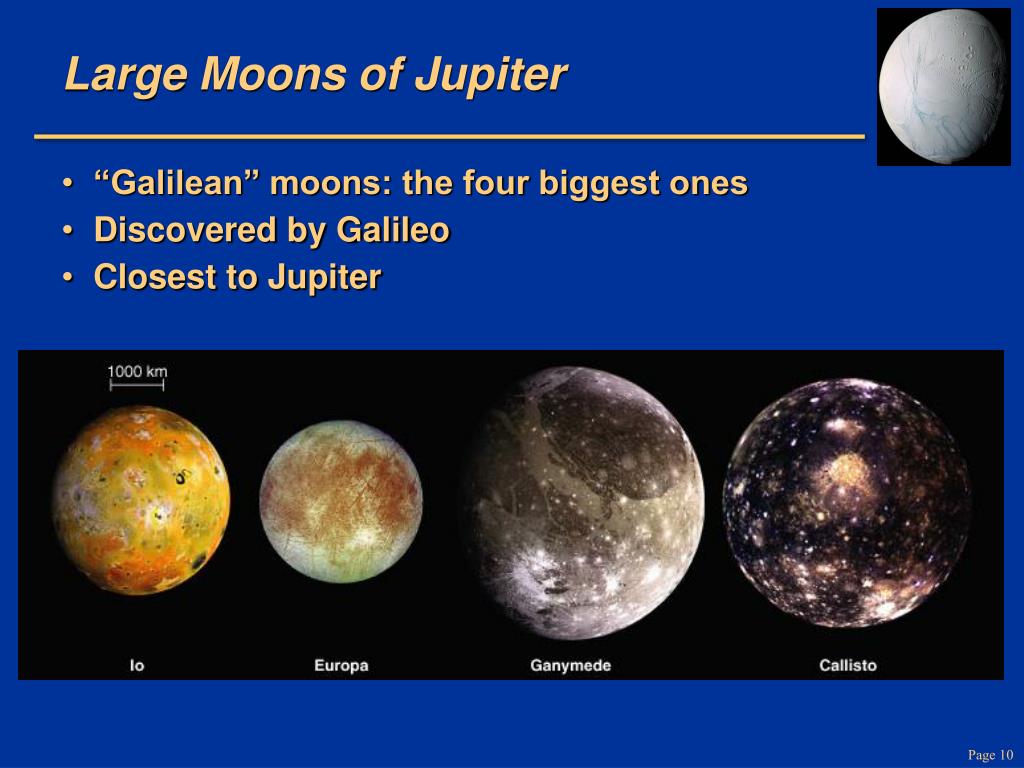 Large Moons of Jupiter

• “Galilean” moons: the four biggest ones
• Discovered by Galileo
• Closest to Jupiter

1000 km

Io

Europa

Ganymede

Callisto

Page 10